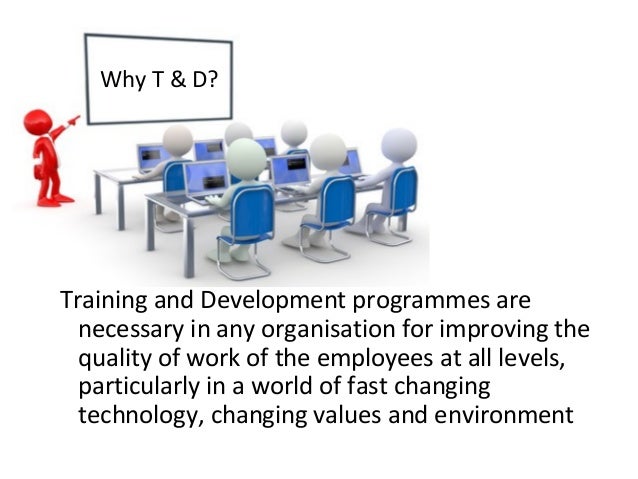 Why T & D?

Training and Development programmes are necessary in any organisation for improving the quality of work of the employees at all levels, particularly in a world of fast changing technology, changing values and environment